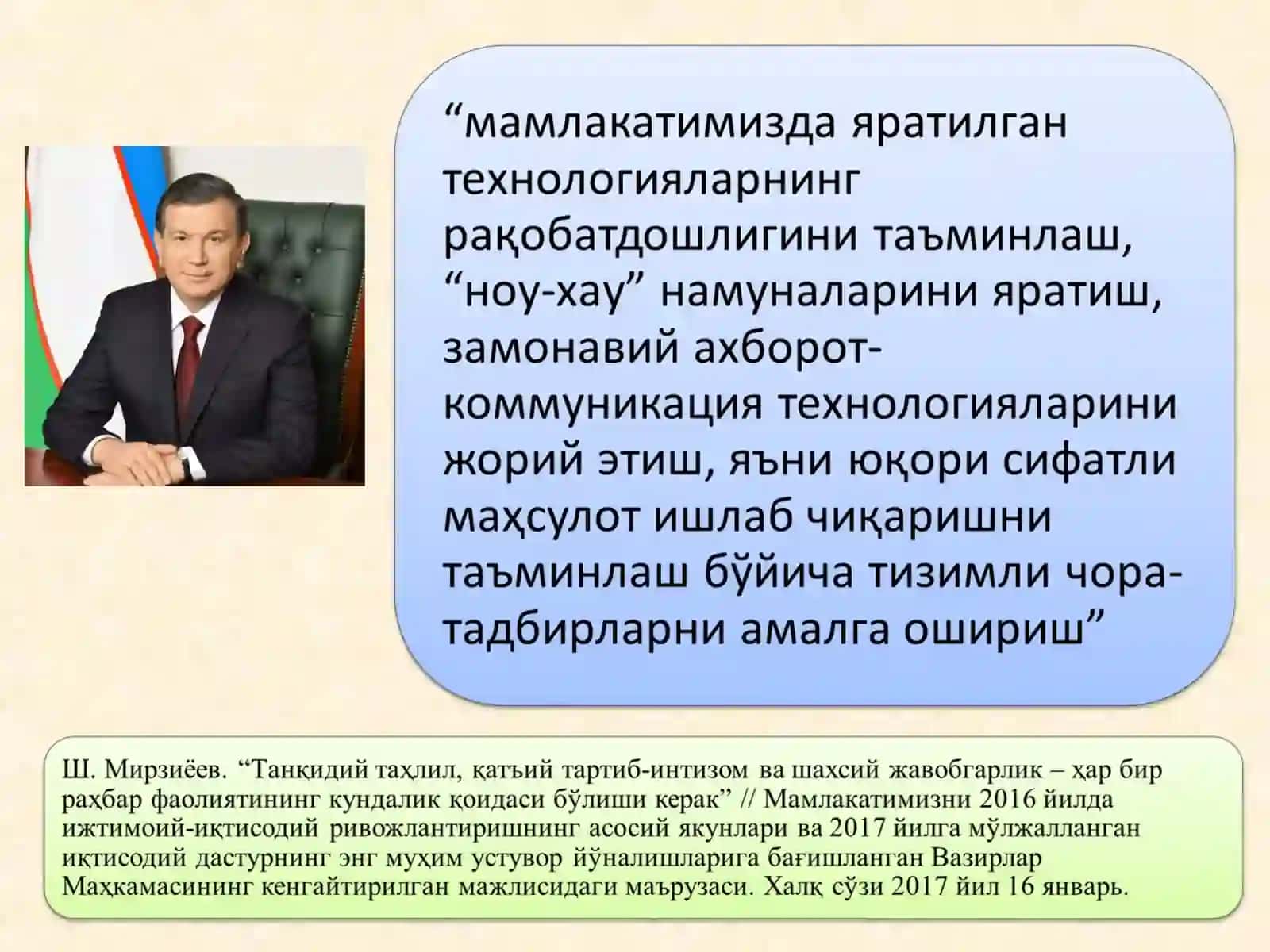 “мамлакатимизда яратилган технологияларнинг рақобатдошлигини таъминлаш, “ноу-хау” намуналарини яратиш, замонавий ахборот-коммуникация технологияларини жорий этиш, яъни юқори сифатли маҳсулот ишлаб чиқаришни таъминлаш бўйича тизимли чора-тадбирларни амалга ошириш”

Ш. Мирзиёев. “Танқидий таҳлил, қатъий тартиб-интизом ва шахсий жавобгарлик – ҳар бир раҳбар фаолиятининг кундалик қоидаси бўлиши керак” // Мамлакатимизни 2016 йилда ижтимоий-иқтисодий ривожлантиришнинг асосий якунлари ва 2017 йилга мўлжалланган иқтисодий дастурнинг энг муҳим устувор йўналишларига бағишланган Вазирлар Маҳкамасининг кенгайтирилган мажлисидаги маърузаси. Халқ сўзи 2017 йил 16 январь.